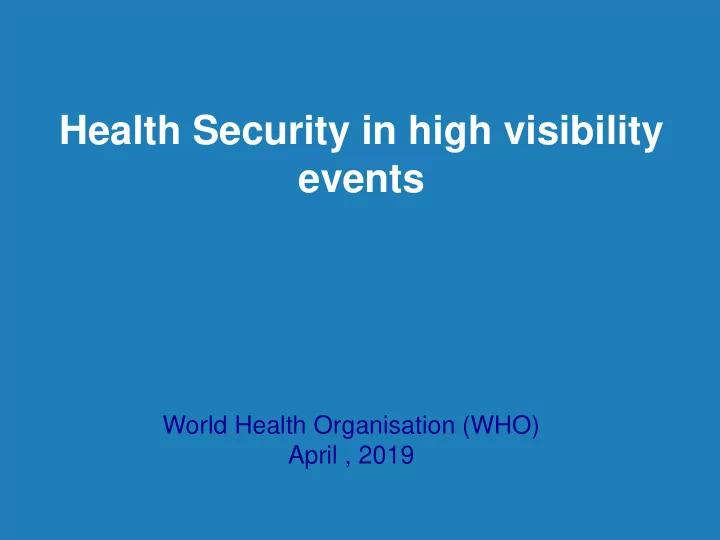 Health Security in high visibility events

World Health Organisation (WHO)
April , 2019